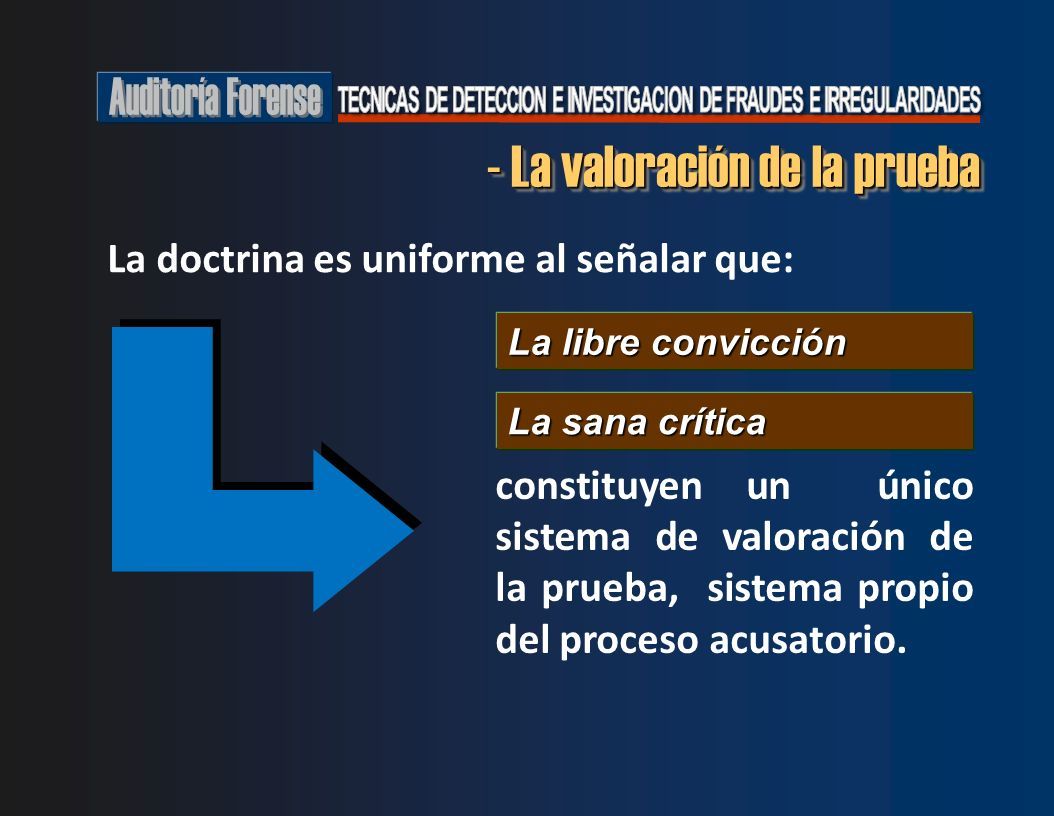 Auditoría Forense TECNICAS DE DETECCION E INVESTIGACION DE FRAUDES E IRREGULARIDADES

- La valoración de la prueba

La doctrina es uniforme al señalar que:

La libre convicción

La sana crítica

constituyen un único sistema de valoración de la prueba, sistema propio del proceso acusatorio.